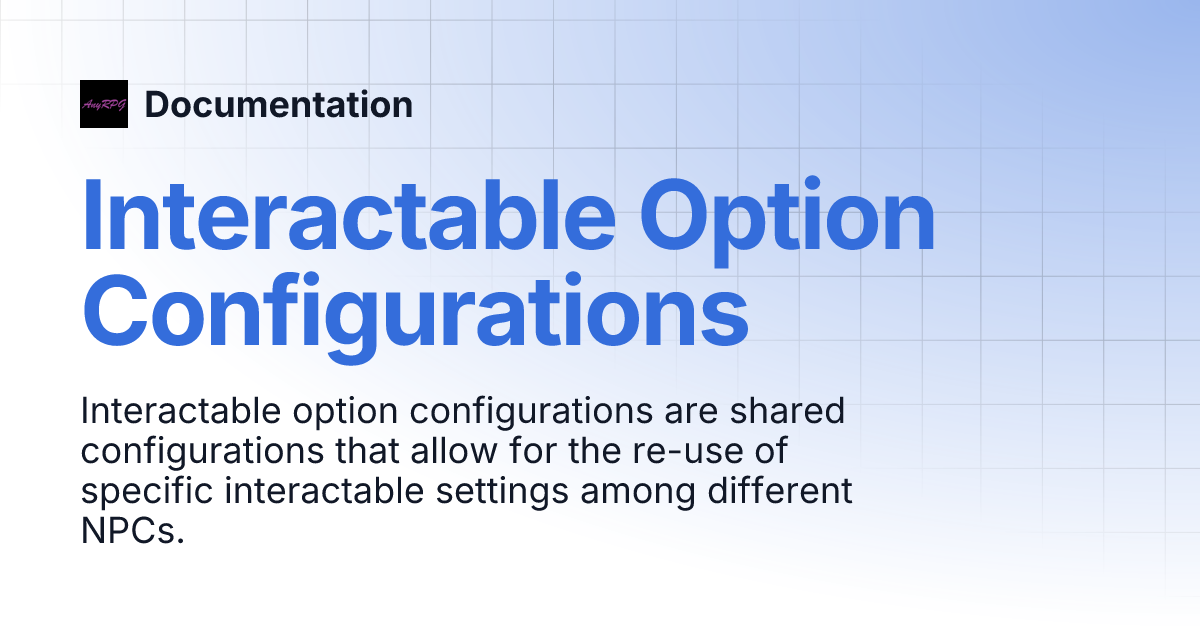 AnyRPG Documentation

Interactable Option Configurations

Interactable option configurations are shared configurations that allow for the re-use of specific interactable settings among different NPCs.